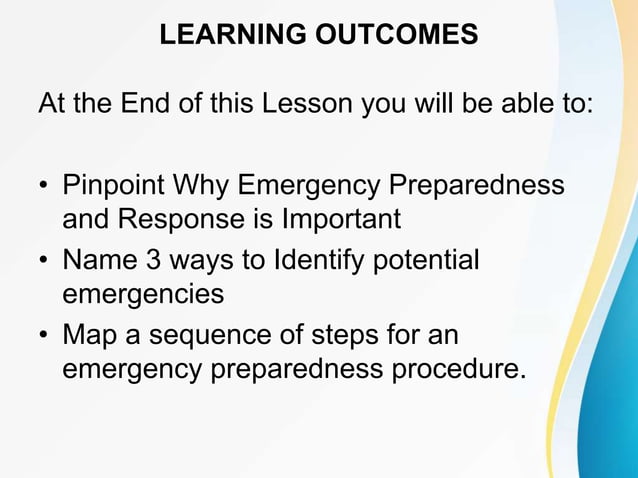 LEARNING OUTCOMES

At the End of this Lesson you will be able to:

• Pinpoint Why Emergency Preparedness and Response is Important
• Name 3 ways to Identify potential emergencies
• Map a sequence of steps for an emergency preparedness procedure.